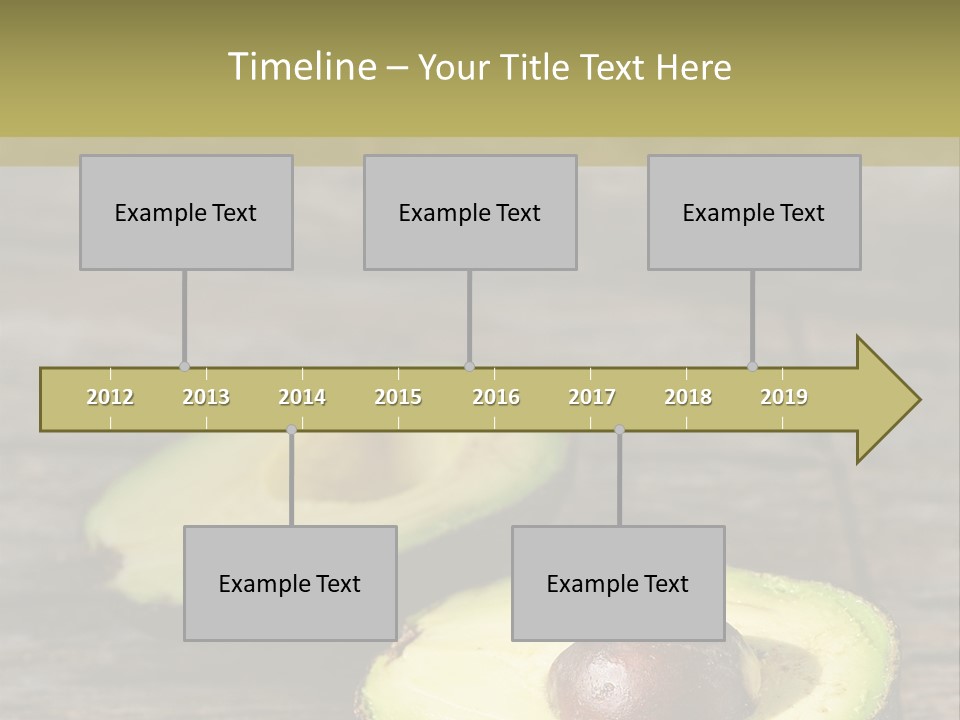 Timeline – Your Title Text Here

Example Text

Example Text

Example Text

2012 2013 2014 2015 2016 2017 2018 2019

Example Text

Example Text